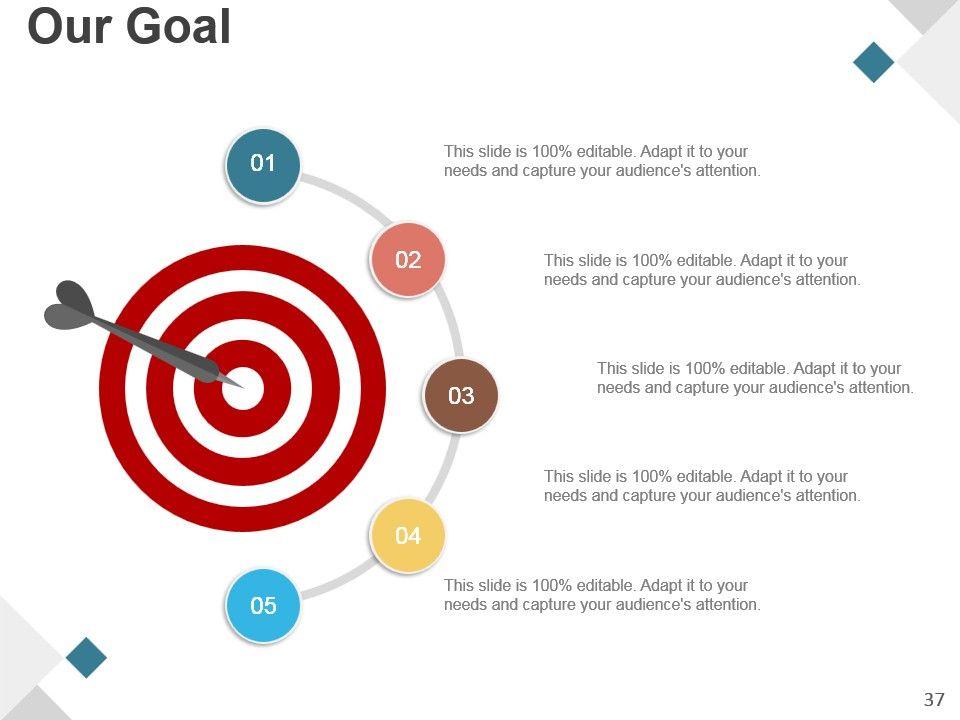 Our Goal

01

This slide is 100% editable. Adapt it to your needs and capture your audience's attention.

02

This slide is 100% editable. Adapt it to your needs and capture your audience's attention.

03

This slide is 100% editable. Adapt it to your needs and capture your audience's attention.

04

This slide is 100% editable. Adapt it to your needs and capture your audience's attention.

05

This slide is 100% editable. Adapt it to your needs and capture your audience's attention.

37